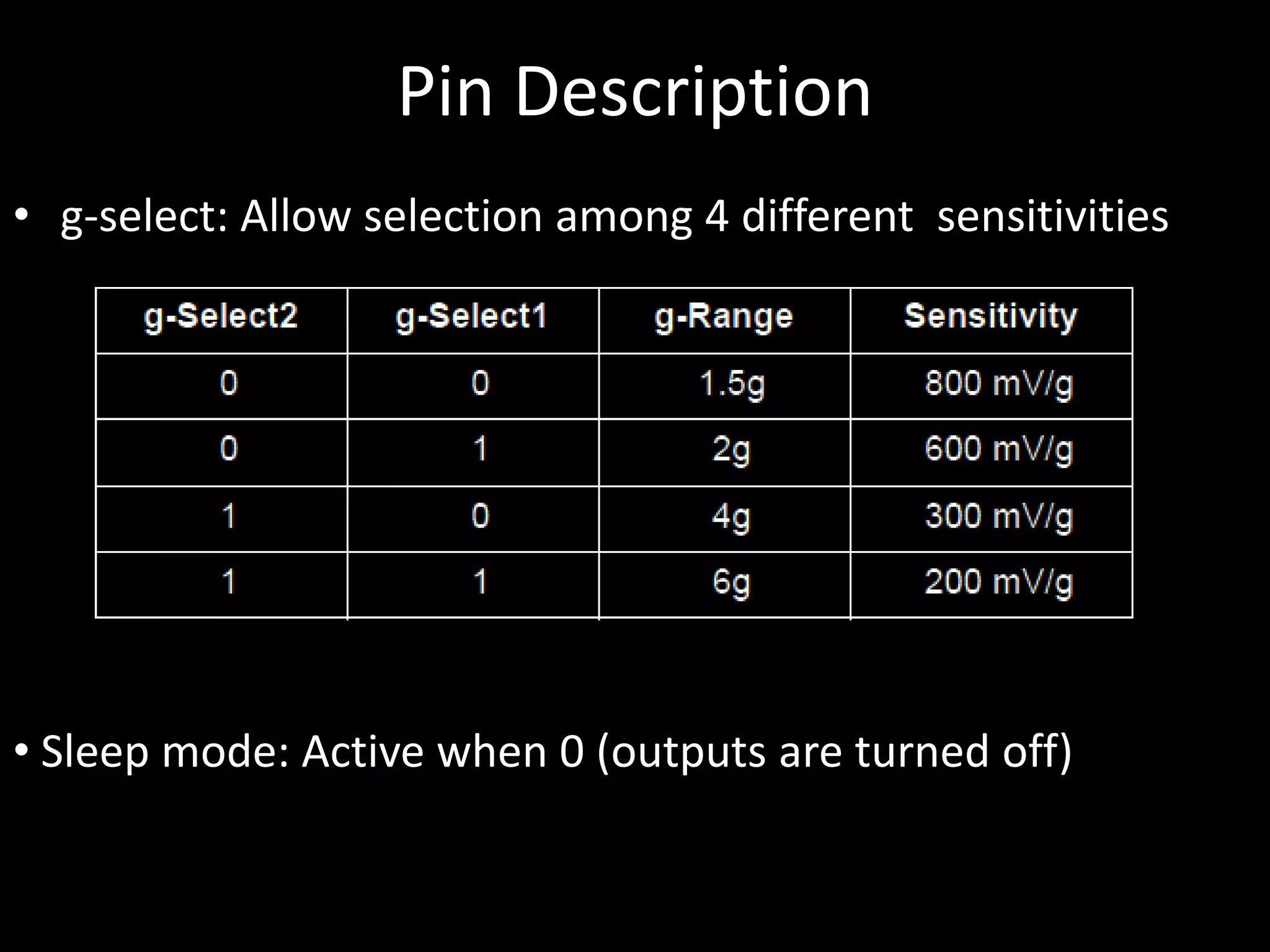 Pin Description

• g-select: Allow selection among 4 different sensitivities

| g-Select2 | g-Select1 | g-Range | Sensitivity |
|---|---|---|---|
| 0 | 0 | 1.5g | 800 mV/g |
| 0 | 1 | 2g | 600 mV/g |
| 1 | 0 | 4g | 300 mV/g |
| 1 | 1 | 6g | 200 mV/g |

• Sleep mode: Active when 0 (outputs are turned off)